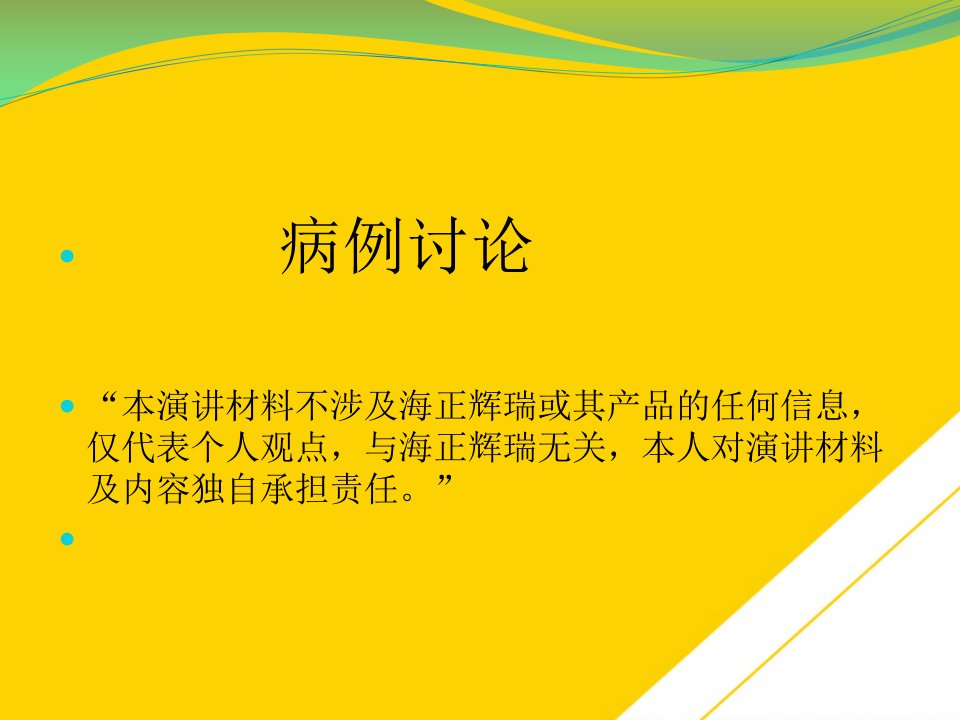 • 病例讨论

• “本演讲材料不涉及海正辉瑞或其产品的任何信息，仅代表个人观点，与海正辉瑞无关，本人对演讲材料及内容独自承担责任。”

•